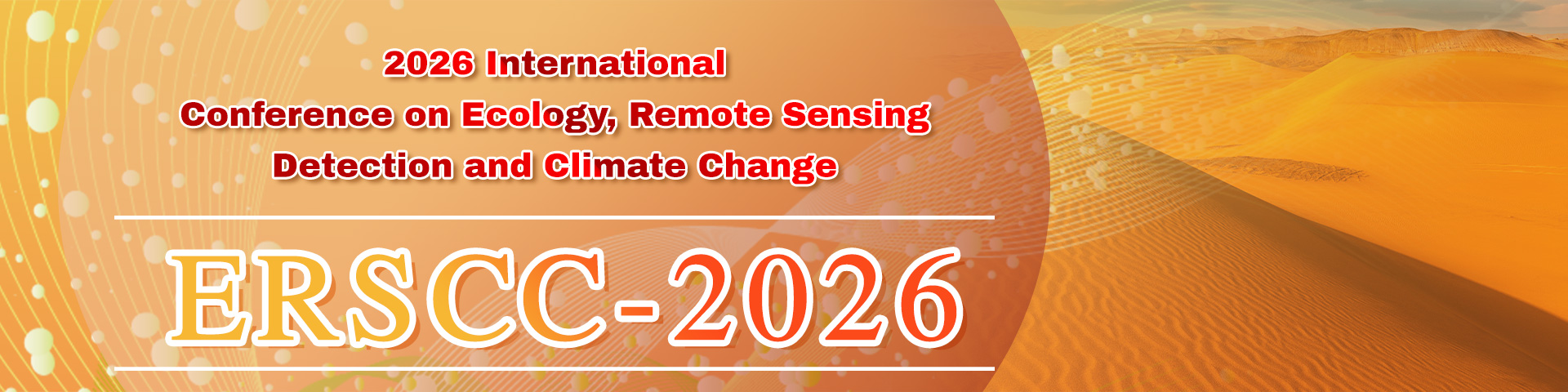 2026 International
Conference on Ecology, Remote Sensing
Detection and Climate Change

ERSCC-2026